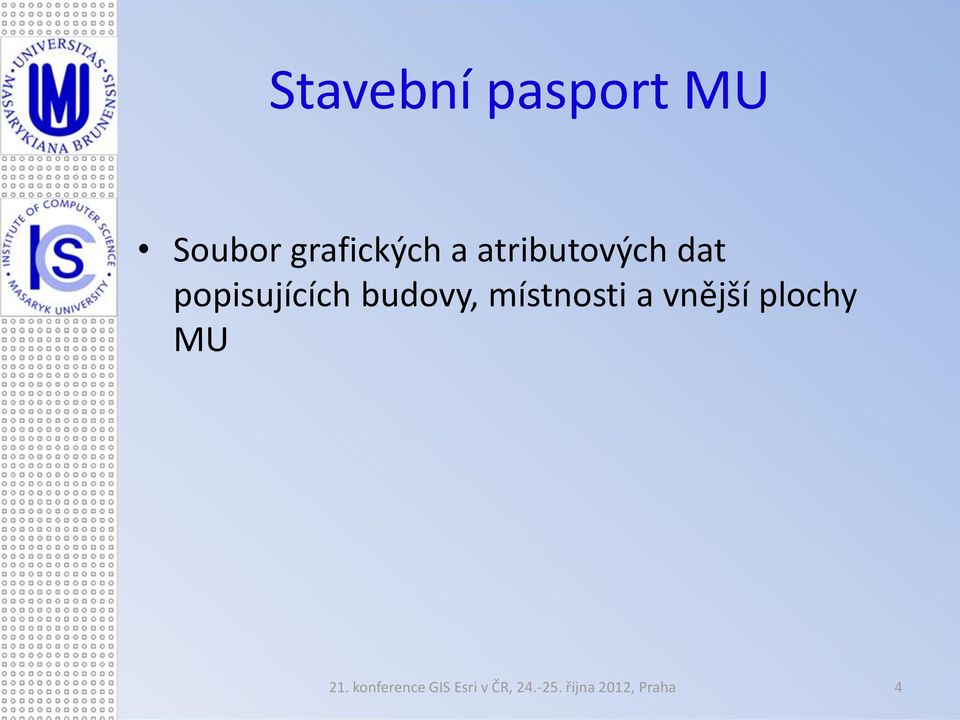 UNIVERSITAS MASARYKIANA BRUNENSIS

INSTITUTE OF COMPUTER SCIENCE MASARYK UNIVERSITY

ICS

Stavební pasport MU

• Soubor grafických a atributových dat popisujících budovy, místnosti a vnější plochy MU

21. konference GIS Esri v ČR, 24.-25. října 2012, Praha

4